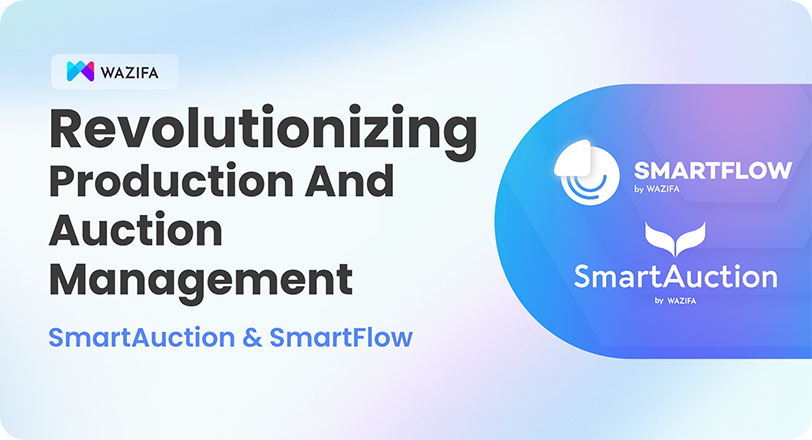 WAZIFA

Revolutionizing Production And Auction Management

SmartAuction & SmartFlow

SMARTFLOW
by WAZIFA

SmartAuction
by WAZIFA